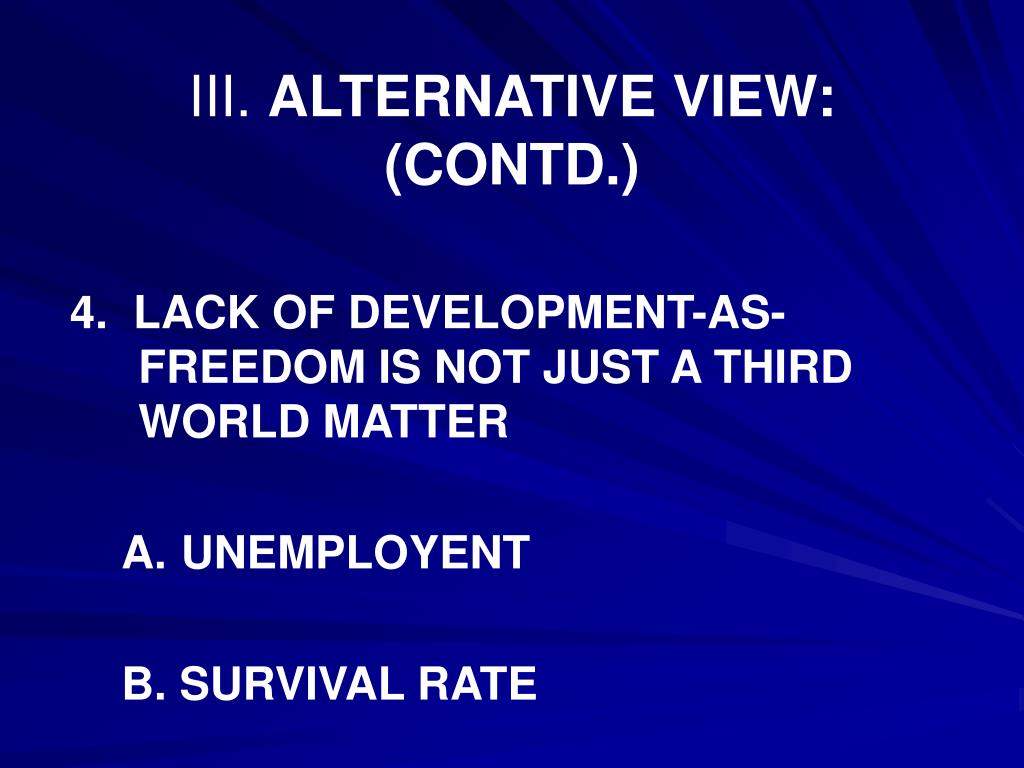 III. ALTERNATIVE VIEW: (CONTD.)

4. LACK OF DEVELOPMENT-AS-FREEDOM IS NOT JUST A THIRD WORLD MATTER

A. UNEMPLOYENT

B. SURVIVAL RATE